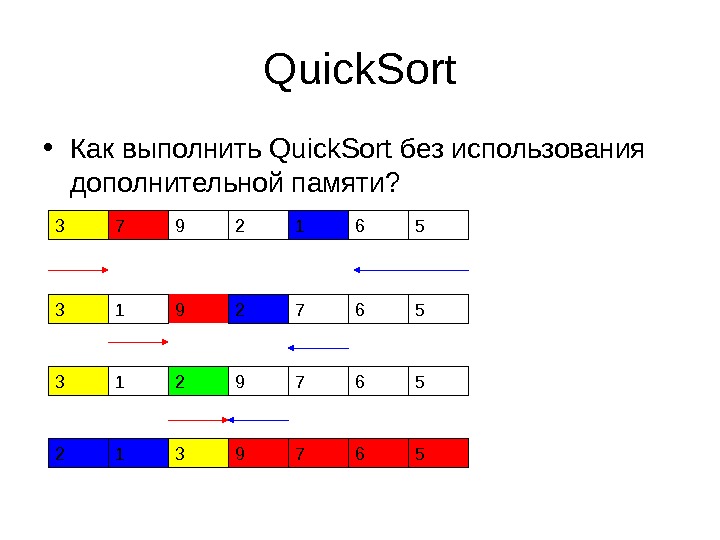 QuickSort

• Как выполнить QuickSort без использования дополнительной памяти?

| 3 | 7 | 9 | 2 | 1 | 6 | 5 |
|---|---|---|---|---|---|---|

| 3 | 1 | 9 | 2 | 7 | 6 | 5 |
|---|---|---|---|---|---|---|

| 3 | 1 | 2 | 9 | 7 | 6 | 5 |
|---|---|---|---|---|---|---|

| 2 | 1 | 3 | 9 | 7 | 6 | 5 |
|---|---|---|---|---|---|---|